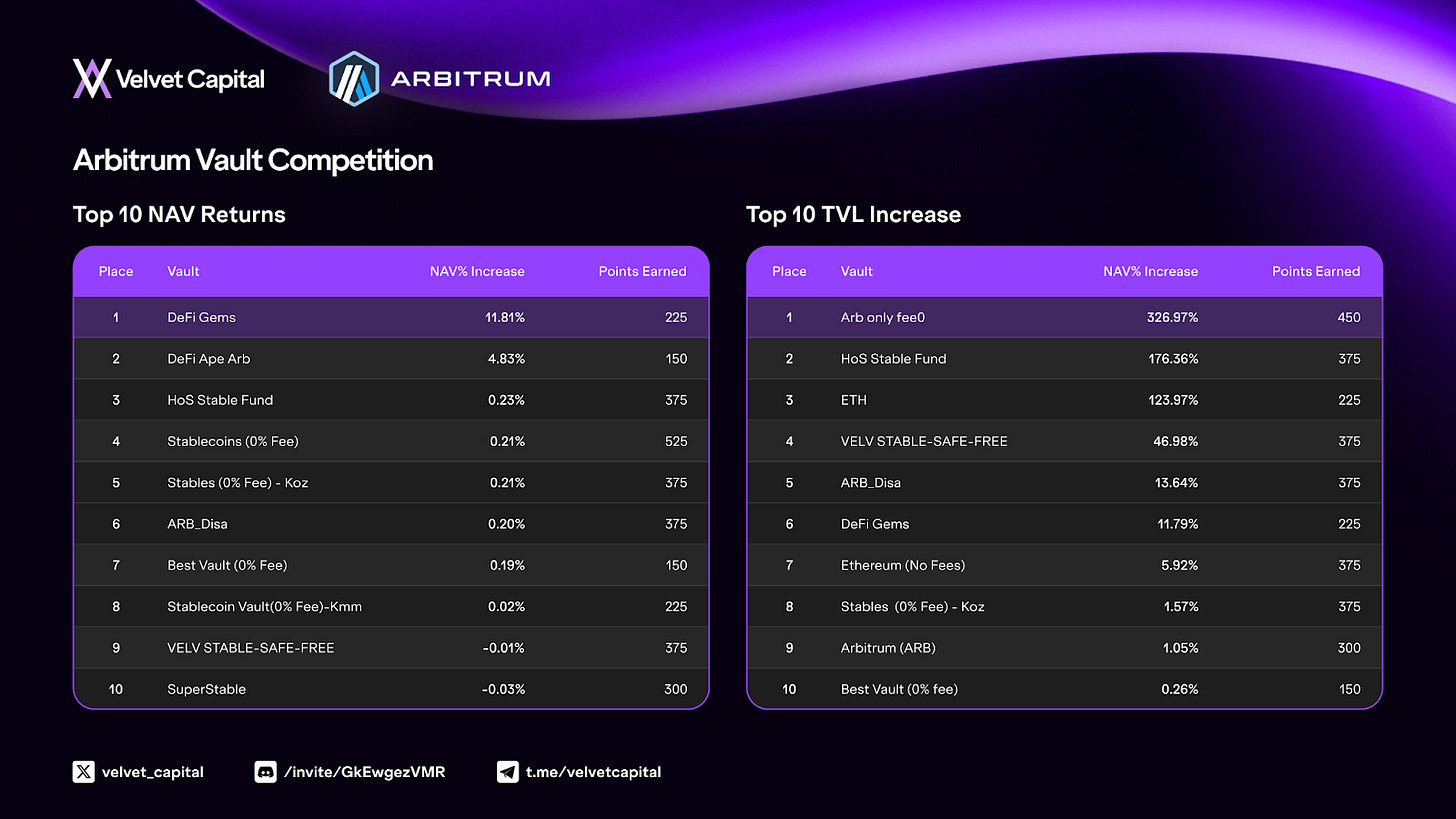 Velvet Capital ARBITRUM

Arbitrum Vault Competition

Top 10 NAV Returns

| Place | Vault | NAV% Increase | Points Earned |
|---|---|---|---|
| 1 | DeFi Gems | 11.81% | 225 |
| 2 | DeFi Ape Arb | 4.83% | 150 |
| 3 | HoS Stable Fund | 0.23% | 375 |
| 4 | Stablecoins (0% Fee) | 0.21% | 525 |
| 5 | Stables (0% Fee) - Koz | 0.21% | 375 |
| 6 | ARB_Disa | 0.20% | 375 |
| 7 | Best Vault (0% Fee) | 0.19% | 150 |
| 8 | Stablecoin Vault(0% Fee)-Kmm | 0.02% | 225 |
| 9 | VELV STABLE-SAFE-FREE | -0.01% | 375 |
| 10 | SuperStable | -0.03% | 300 |

Top 10 TVL Increase

| Place | Vault | NAV% Increase | Points Earned |
|---|---|---|---|
| 1 | Arb only fee0 | 326.97% | 450 |
| 2 | HoS Stable Fund | 176.36% | 375 |
| 3 | ETH | 123.97% | 225 |
| 4 | VELV STABLE-SAFE-FREE | 46.98% | 375 |
| 5 | ARB_Disa | 13.64% | 375 |
| 6 | DeFi Gems | 11.79% | 225 |
| 7 | Ethereum (No Fees) | 5.92% | 375 |
| 8 | Stables (0% Fee) - Koz | 1.57% | 375 |
| 9 | Arbitrum (ARB) | 1.05% | 300 |
| 10 | Best Vault (0% fee) | 0.26% | 150 |

velvet_capital /invite/GkEwgezVMR t.me/velvetcapital